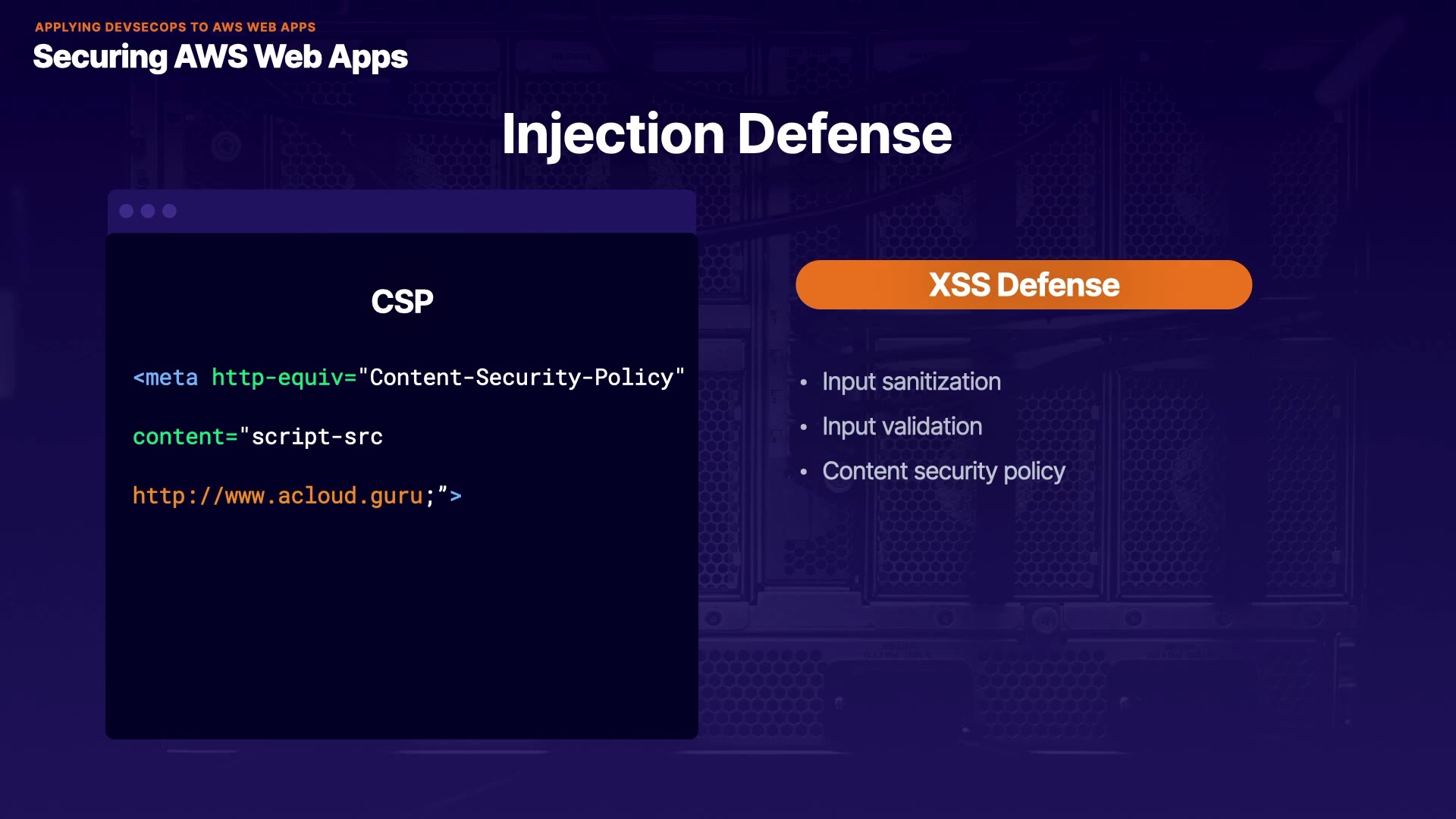 APPLYING DEVSECOPS TO AWS WEB APPS
Securing AWS Web Apps

Injection Defense

CSP

<meta http-equiv="Content-Security-Policy"

content="script-src

http://www.acloud.guru;”>

XSS Defense

• Input sanitization
• Input validation
• Content security policy